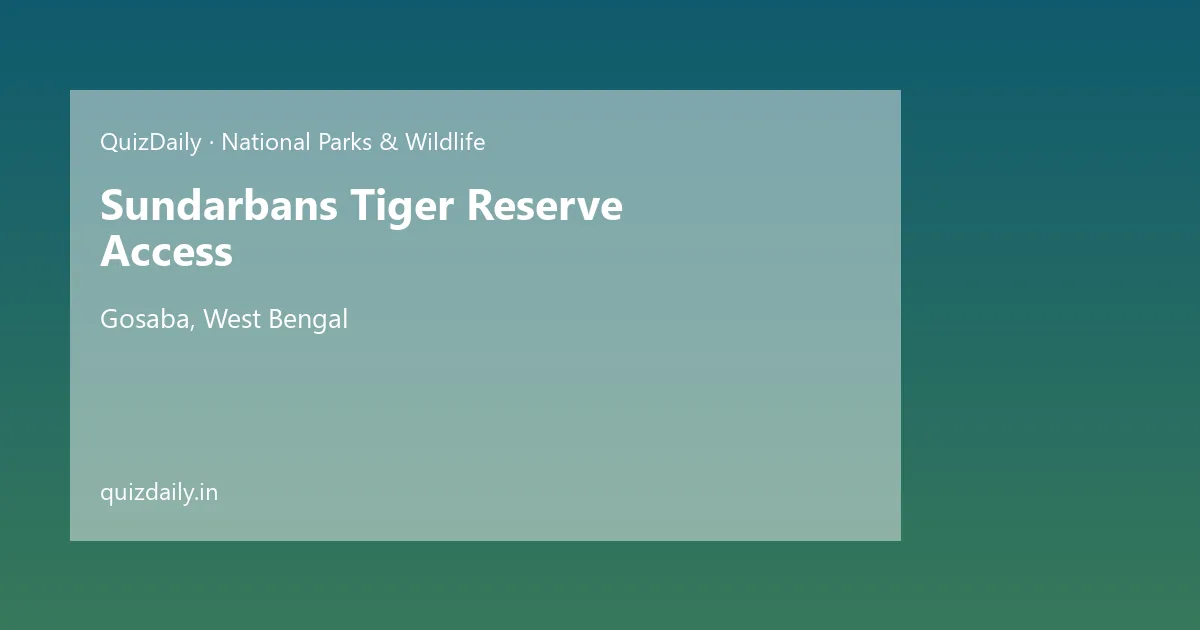 QuizDaily · National Parks & Wildlife

Sundarbans Tiger Reserve Access

Gosaba, West Bengal

quizdaily.in